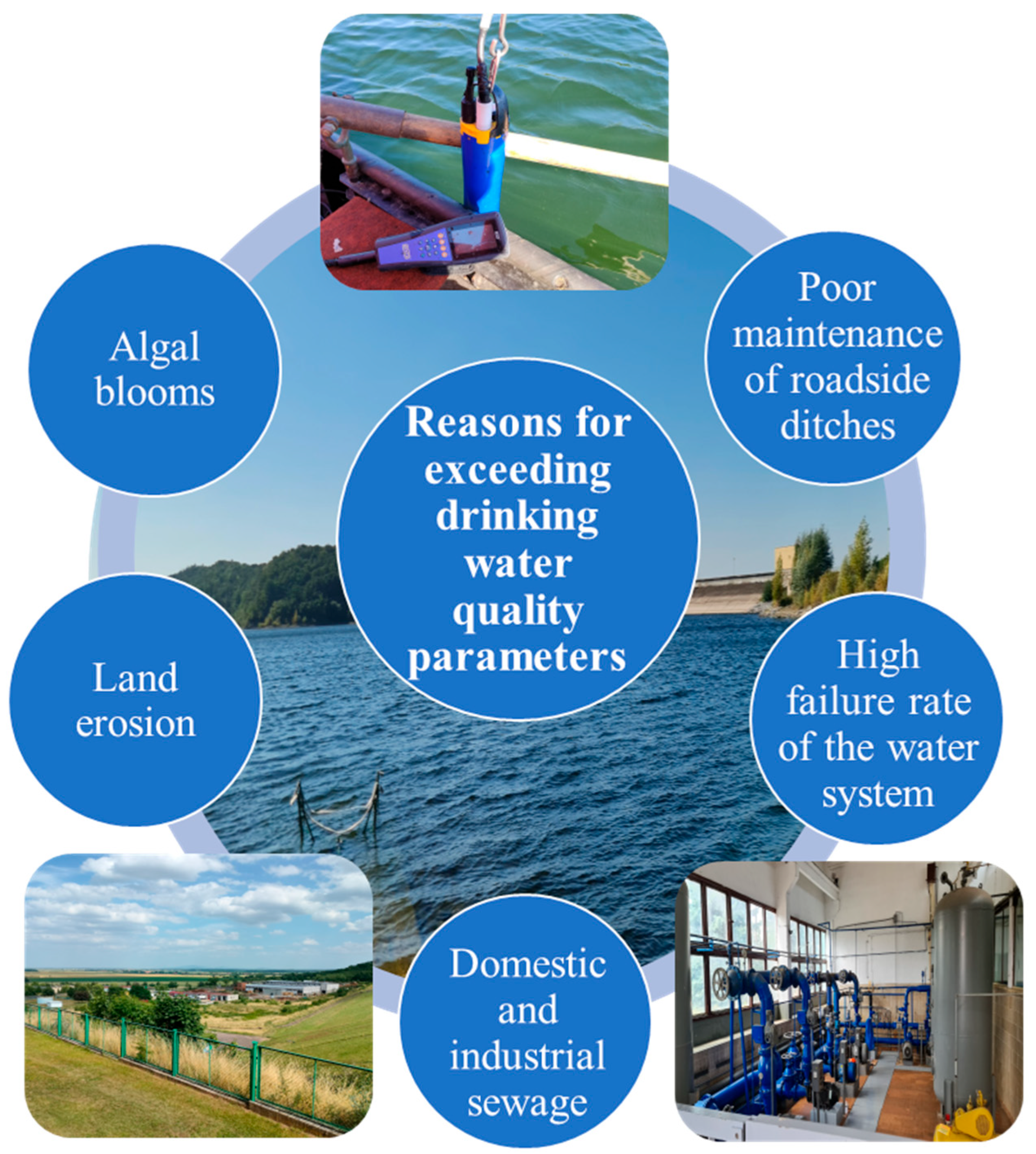 Reasons for exceeding drinking water quality parameters

Poor maintenance of roadside ditches

High failure rate of the water system

Domestic and industrial sewage

Land erosion

Algal blooms